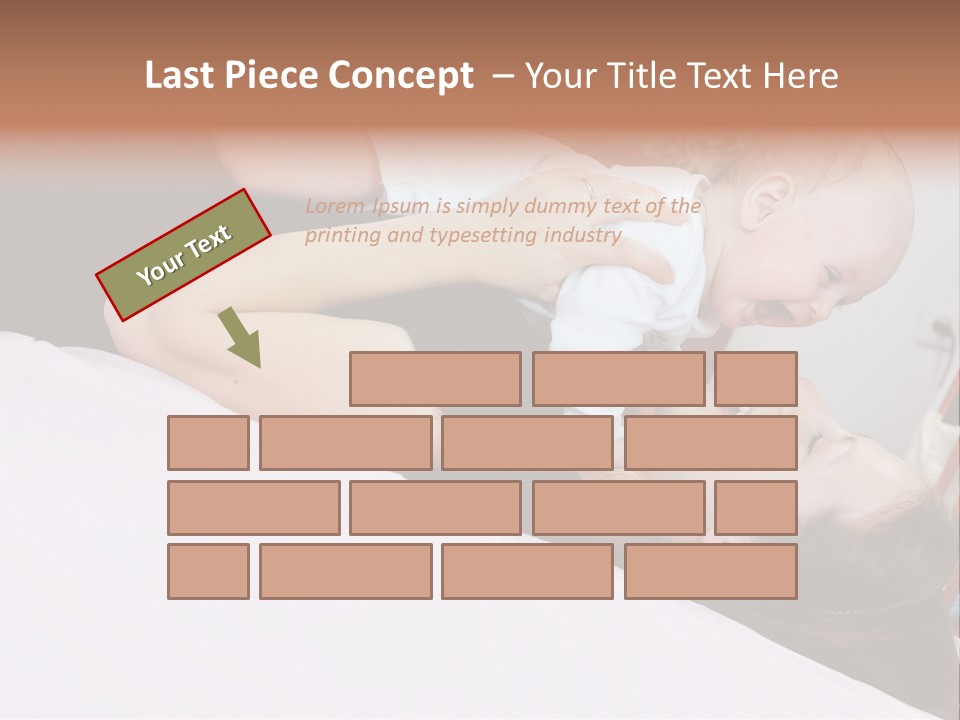 Last Piece Concept – Your Title Text Here

Your Text

Lorem Ipsum is simply dummy text of the printing and typesetting industry